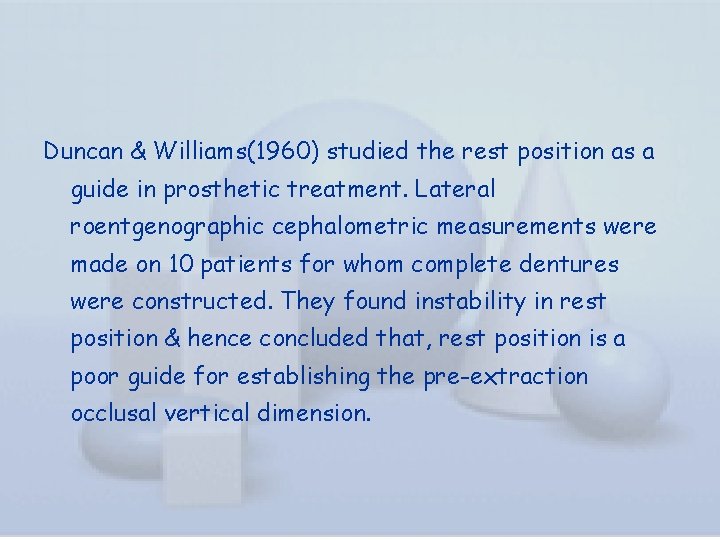 Duncan & Williams(1960) studied the rest position as a guide in prosthetic treatment. Lateral roentgenographic cephalometric measurements were made on 10 patients for whom complete dentures were constructed. They found instability in rest position & hence concluded that, rest position is a poor guide for establishing the pre-extraction occlusal vertical dimension.